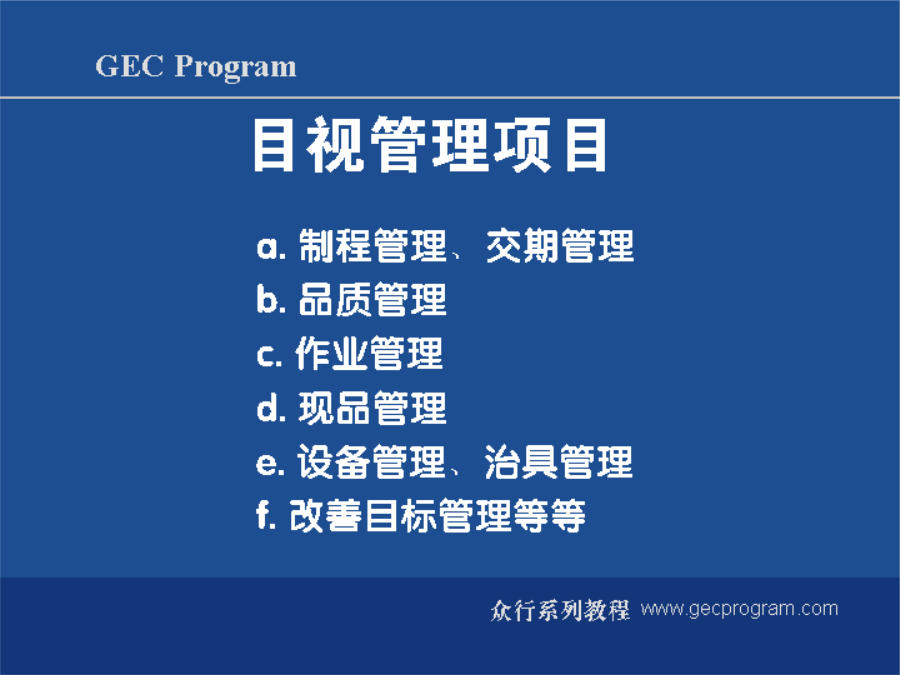 GEC Program

目视管理项目

a. 制程管理、交期管理
b. 品质管理
c. 作业管理
d. 现品管理
e. 设备管理、治具管理
f. 改善目标管理等等

众行系列教程 www.gecprogram.com